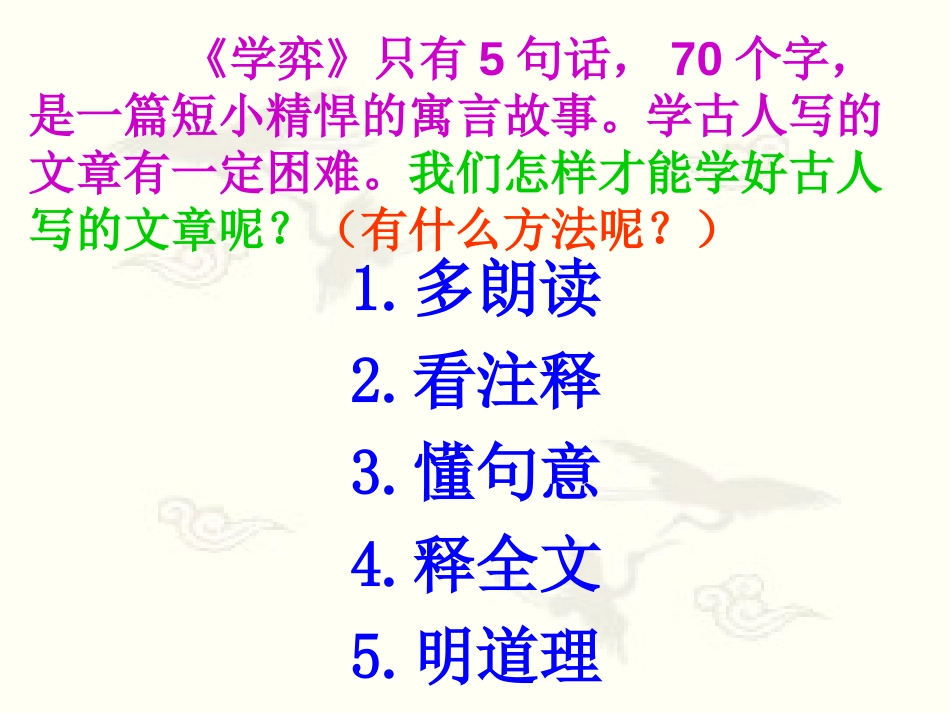 《学弈》只有 5 句话， 70 个字，是一篇短小精悍的寓言故事。学古人写的文章有一定困难。我们怎样才能学好古人写的文章呢？（有什么方法呢？）

1. 多朗读

2. 看注释

3. 懂句意

4. 释全文

5. 明道理